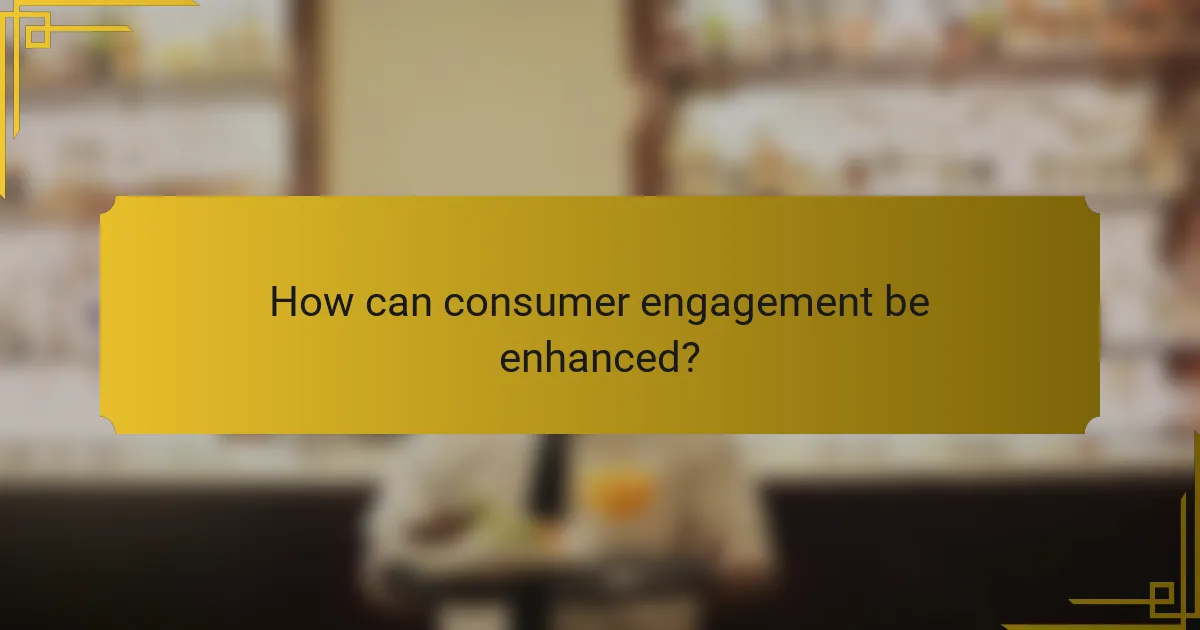 How can consumer engagement be enhanced?